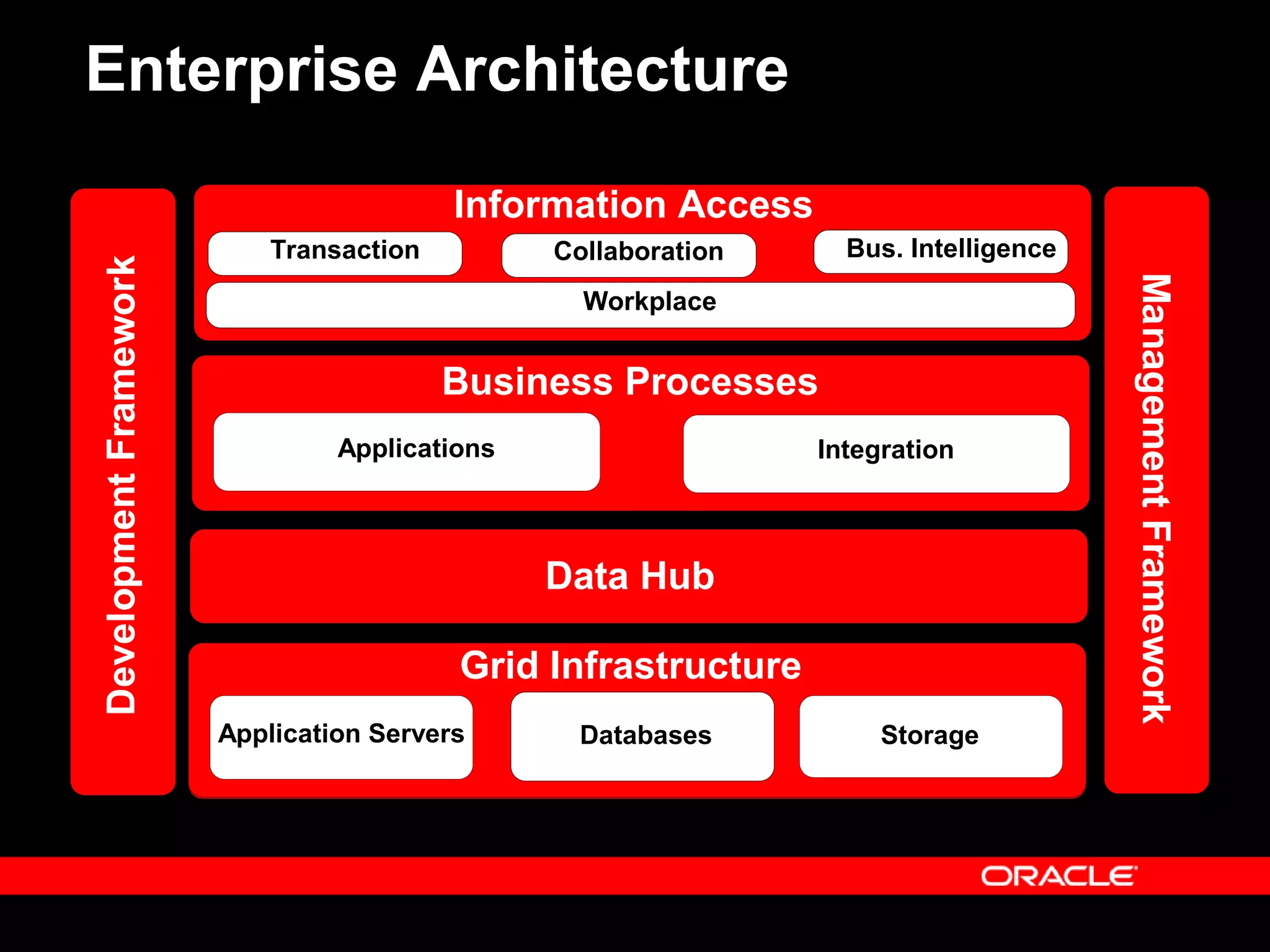 Enterprise Architecture

Development Framework

Information Access

Transaction

Collaboration

Bus. Intelligence

Workplace

Business Processes

Applications

Integration

Data Hub

Grid Infrastructure

Application Servers

Databases

Storage

Management Framework

ORACLE